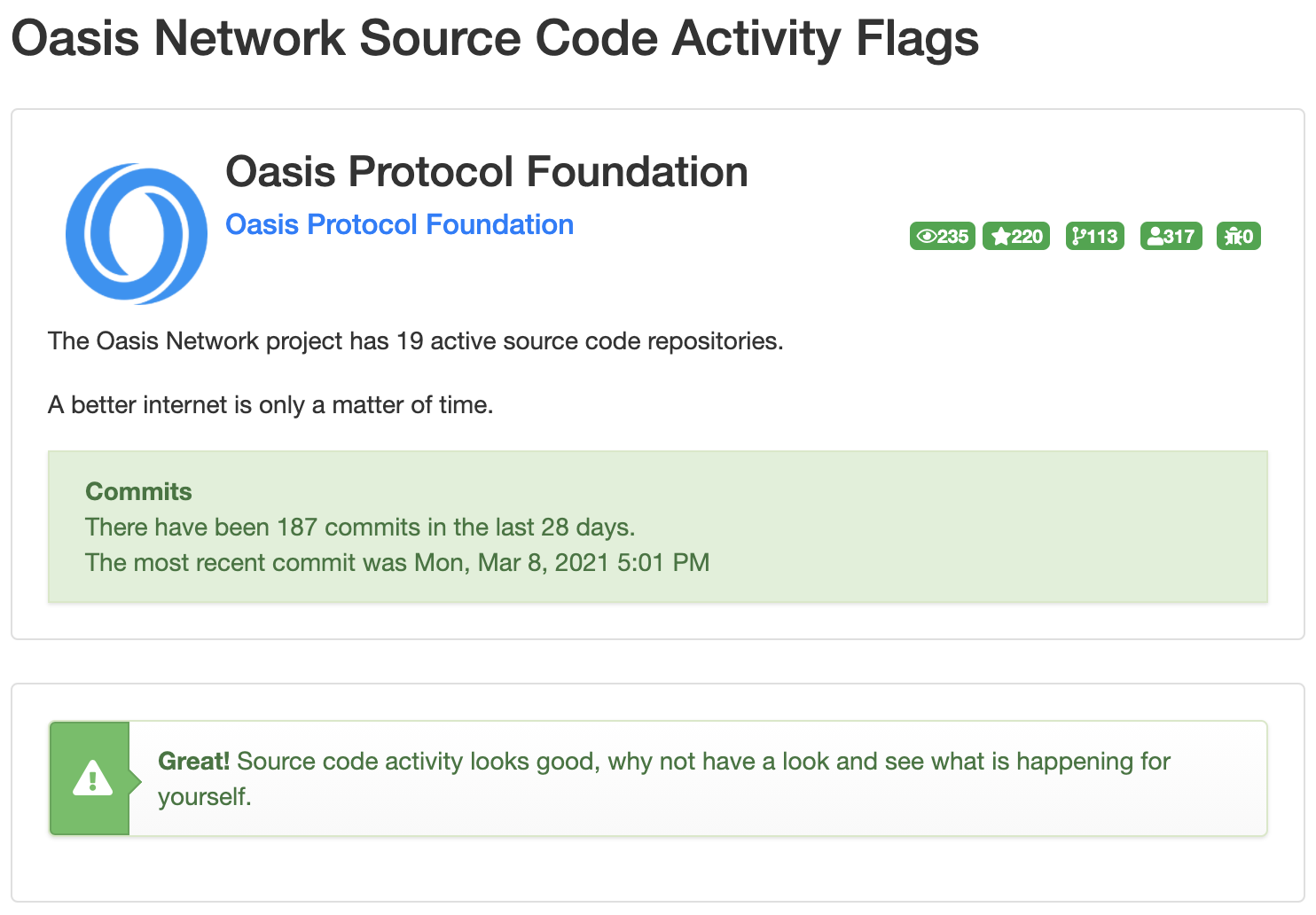 Oasis Network Source Code Activity Flags

Oasis Protocol Foundation

Oasis Protocol Foundation

235 220 113 317 0

The Oasis Network project has 19 active source code repositories.

A better internet is only a matter of time.

Commits
There have been 187 commits in the last 28 days.
The most recent commit was Mon, Mar 8, 2021 5:01 PM

Great! Source code activity looks good, why not have a look and see what is happening for yourself.